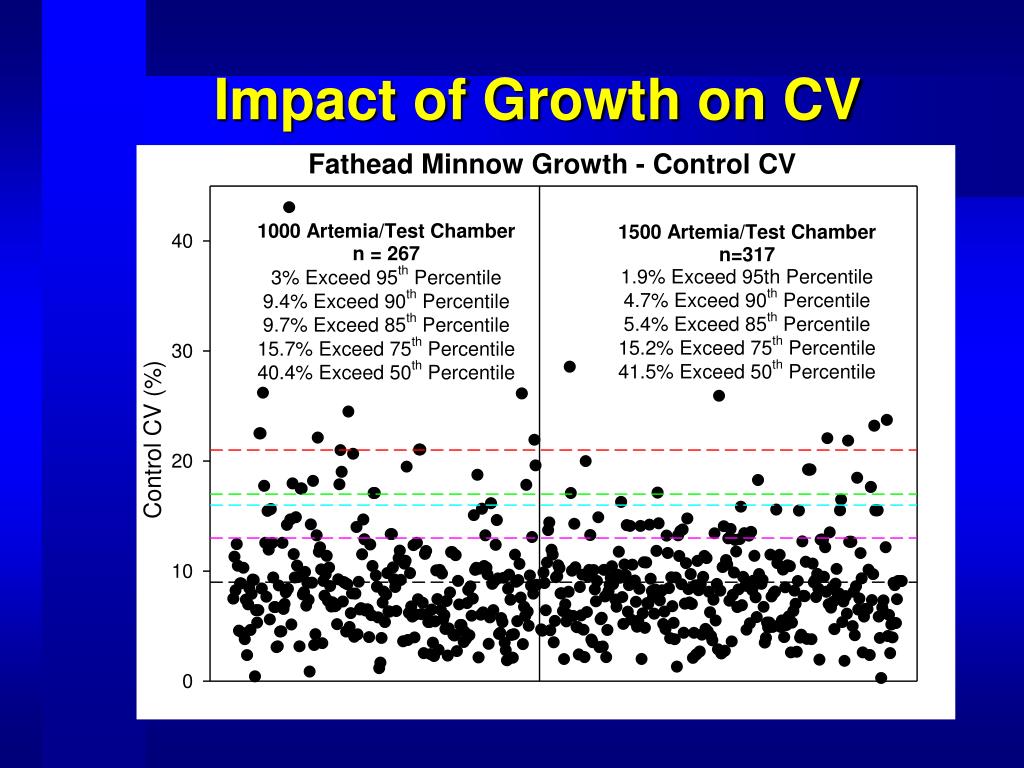 Impact of Growth on CV

Fathead Minnow Growth - Control CV

1000 Artemia/Test Chamber
n = 267
3% Exceed 95$^{th}$ Percentile
9.4% Exceed 90$^{th}$ Percentile
9.7% Exceed 85$^{th}$ Percentile
15.7% Exceed 75$^{th}$ Percentile
40.4% Exceed 50$^{th}$ Percentile

1500 Artemia/Test Chamber
n=317
1.9% Exceed 95th Percentile
4.7% Exceed 90$^{th}$ Percentile
5.4% Exceed 85$^{th}$ Percentile
15.2% Exceed 75$^{th}$ Percentile
41.5% Exceed 50$^{th}$ Percentile

Control CV (%)

40
30
20
10
0